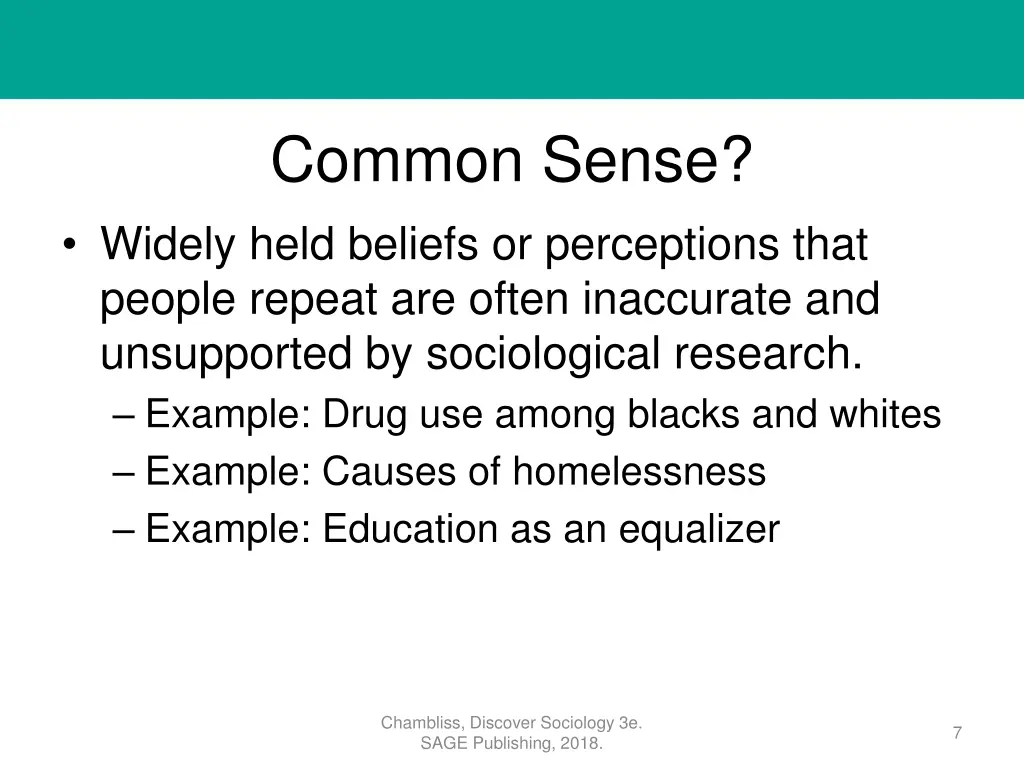 Common Sense?

• Widely held beliefs or perceptions that people repeat are often inaccurate and unsupported by sociological research.
– Example: Drug use among blacks and whites
– Example: Causes of homelessness
– Example: Education as an equalizer

Chambliss, Discover Sociology 3e.
SAGE Publishing, 2018.

7